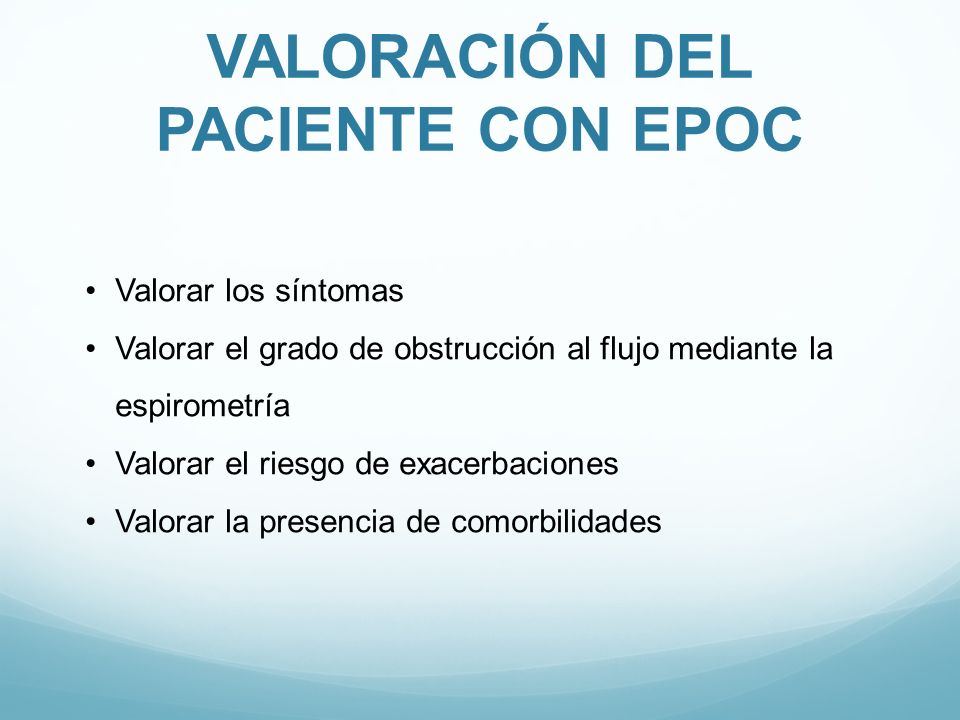 VALORACIÓN DEL PACIENTE CON EPOC

• Valorar los síntomas
• Valorar el grado de obstrucción al flujo mediante la espirometría
• Valorar el riesgo de exacerbaciones
• Valorar la presencia de comorbilidades